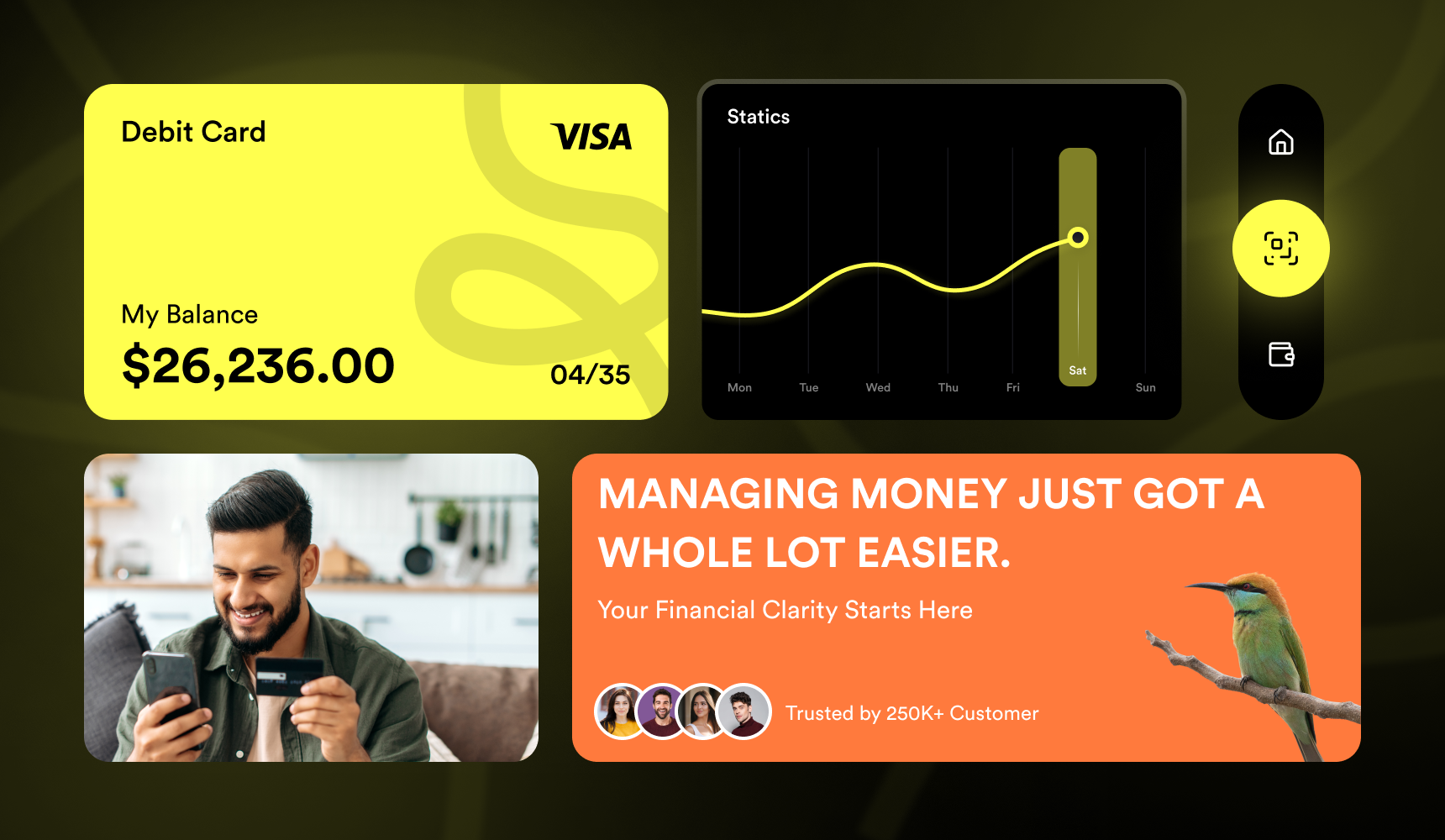 Debit Card

VISA

My Balance

$26,236.00

04/35

Statics

Mon Tue Wed Thu Fri Sat Sun

MANAGING MONEY JUST GOT A WHOLE LOT EASIER.

Your Financial Clarity Starts Here

Trusted by 250K+ Customer